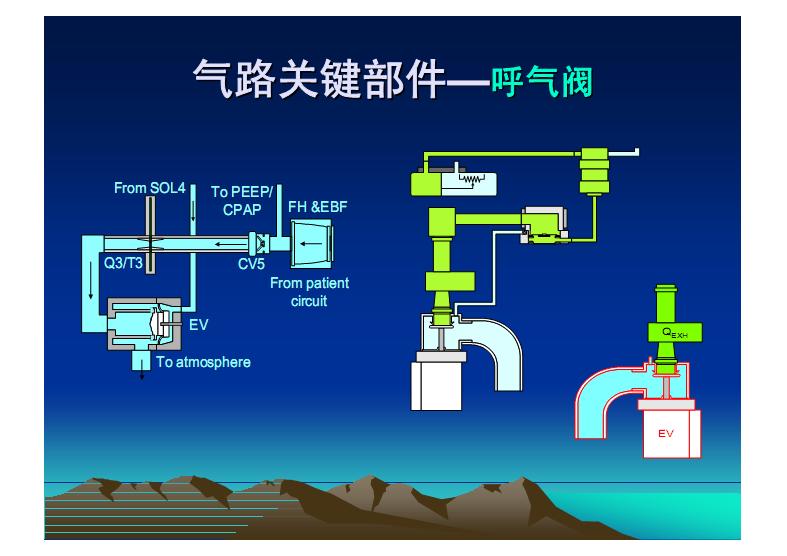 气路关键部件—呼气阀

From SOL4

To PEEP/ CPAP

FH &EBF

Q3/T3

CV5

From patient circuit

EV

To atmosphere

$Q_{EXH}$

EV